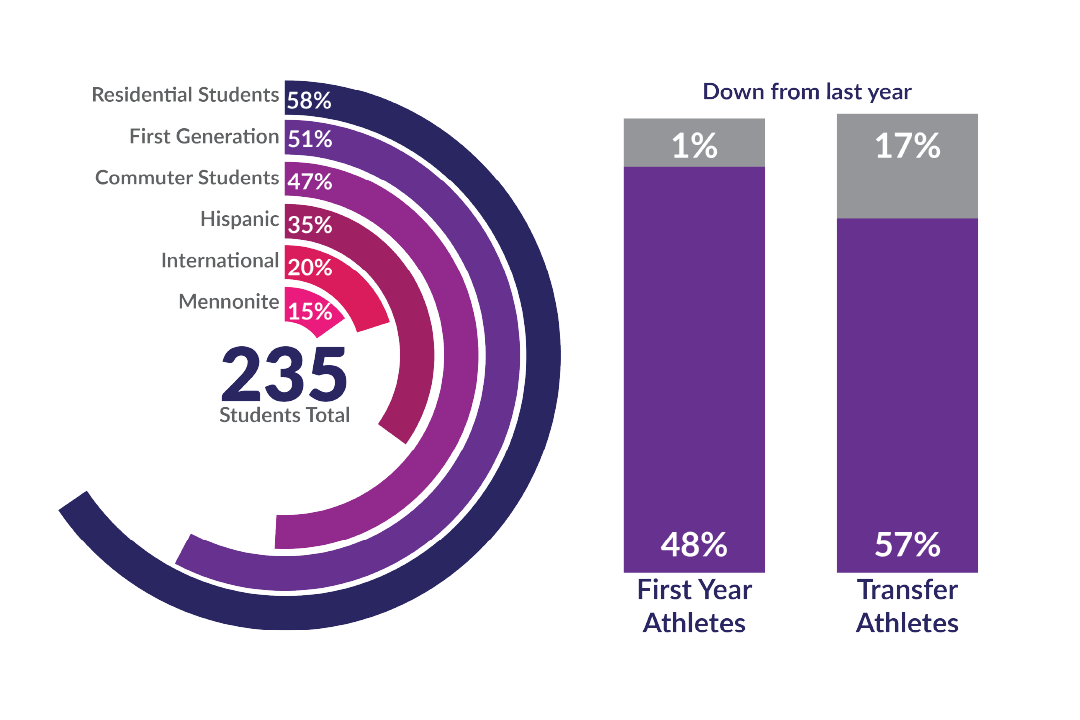 Residential Students 58%
First Generation 51%
Commuter Students 47%
Hispanic 35%
International 20%
Mennonite 15%

235
Students Total

Down from last year

1%
48%
First Year Athletes

17%
57%
Transfer Athletes